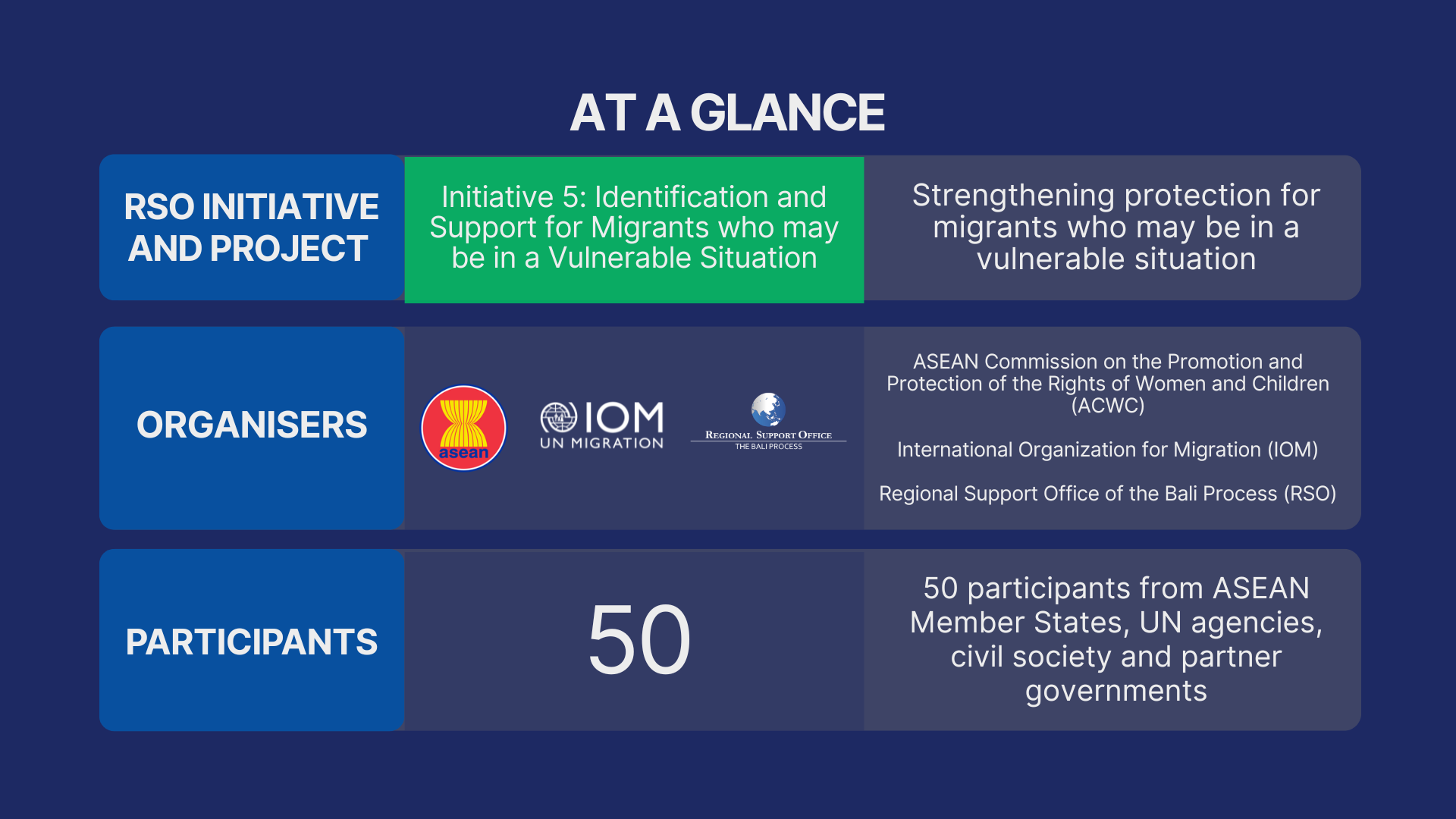 AT A GLANCE

| RSO INITIATIVE AND PROJECT | Initiative 5: Identification and Support for Migrants who may be in a Vulnerable Situation | Strengthening protection for migrants who may be in a vulnerable situation |
|---|---|---|
| ORGANISERS | asean IOM UN MIGRATION REGIONAL SUPPORT OFFICE THE BALI PROCESS | ASEAN Commission on the Promotion and Protection of the Rights of Women and Children (ACWC) International Organization for Migration (IOM) Regional Support Office of the Bali Process (RSO) |
| PARTICIPANTS | 50 | 50 participants from ASEAN Member States, UN agencies, civil society and partner governments |